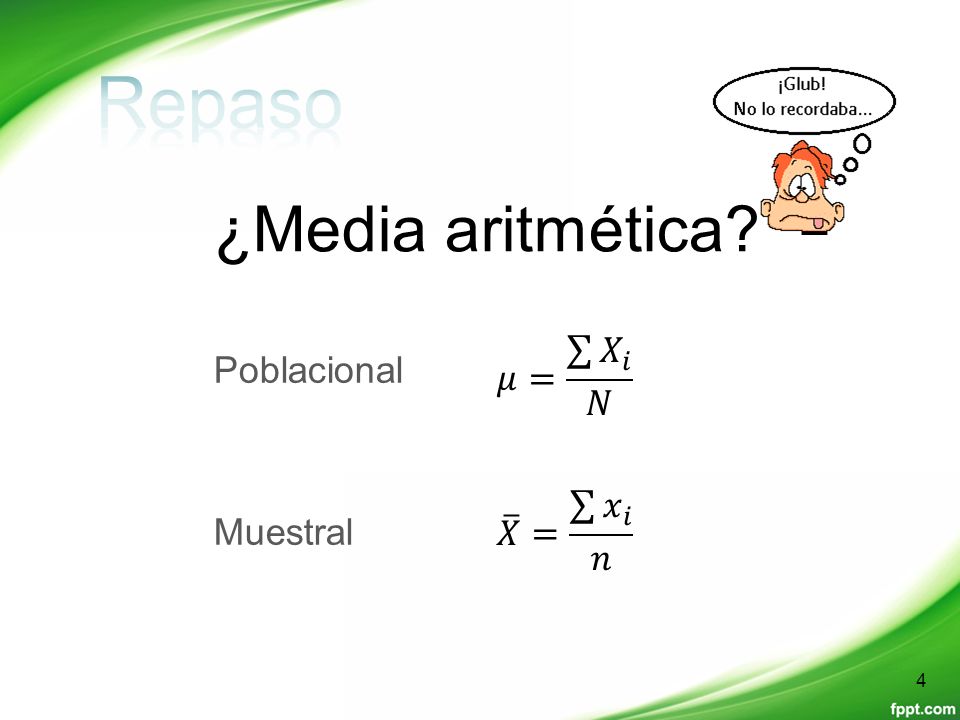 Repaso

¡Glub!
No lo recordaba...

¿Media aritmética?

Poblacional $\mu = \frac{\sum X_i}{N}$

Muestral $\bar{X} = \frac{\sum x_i}{n}$

4

fppt.com